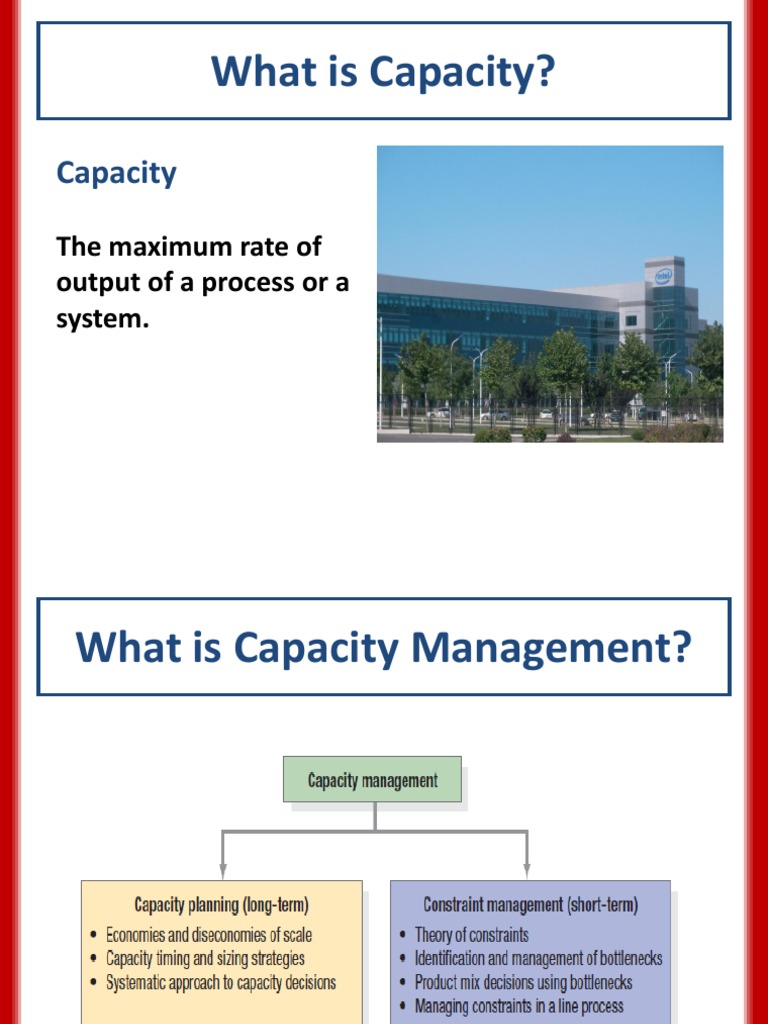 What is Capacity?

Capacity

The maximum rate of output of a process or a system.

intel

What is Capacity Management?

Capacity management

Capacity planning (long-term)
• Economies and diseconomies of scale
• Capacity timing and sizing strategies
• Systematic approach to capacity decisions

Constraint management (short-term)
• Theory of constraints
• Identification and management of bottlenecks
• Product mix decisions using bottlenecks
• Managing constraints in a line process